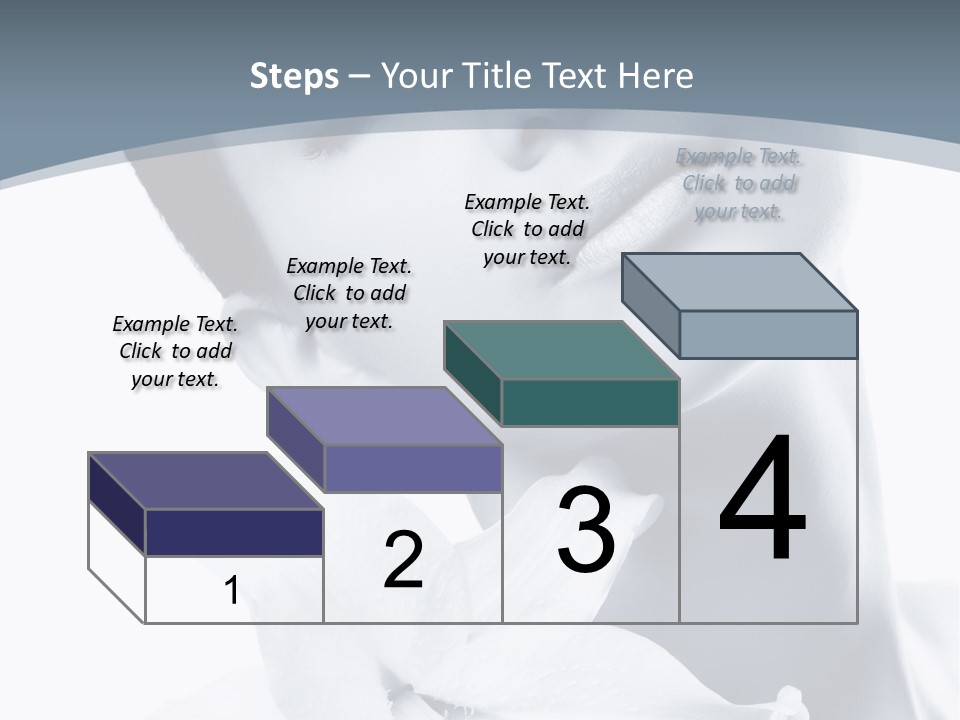 Steps – Your Title Text Here

Example Text. Click to add your text.

Example Text. Click to add your text.

Example Text. Click to add your text.

Example Text. Click to add your text.

1

2

3

4